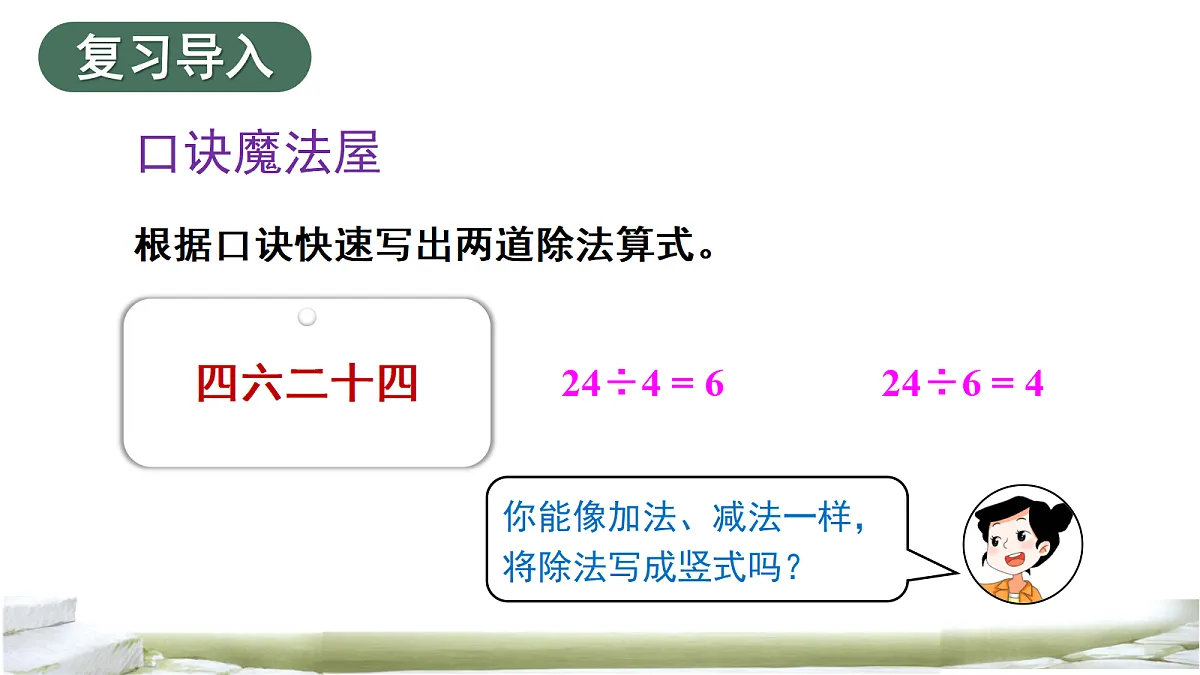 复习导入

口诀魔法屋

根据口诀快速写出两道除法算式。

四六二十四

$24 \div 4 = 6$

$24 \div 6 = 4$

你能像加法、减法一样，将除法写成竖式吗？